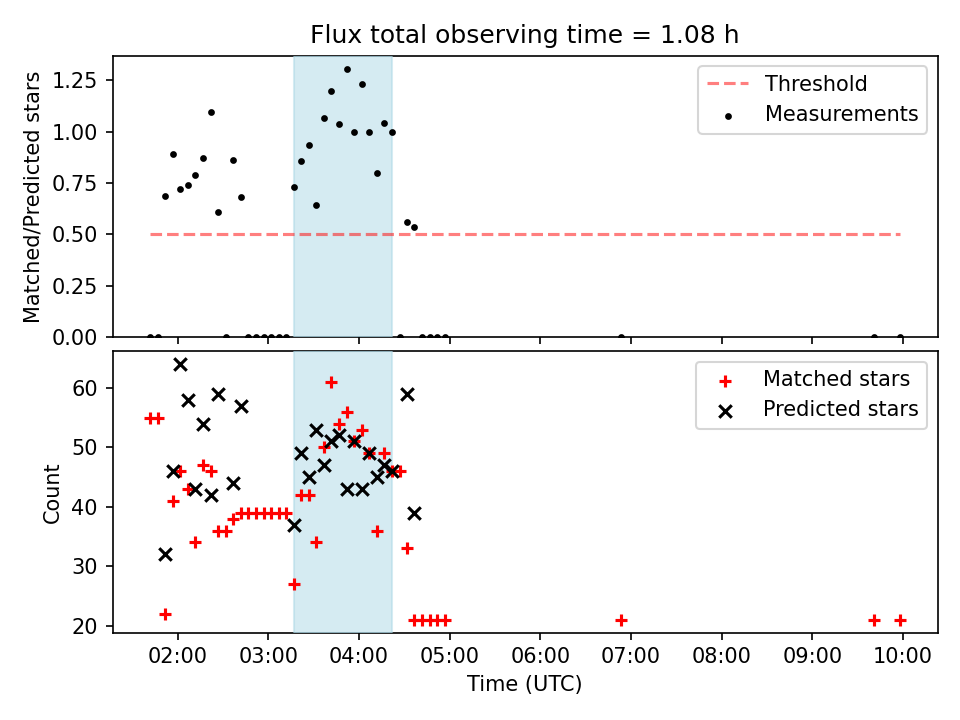 Flux total observing time = 1.08 h

Matched/Predicted stars

1.25
1.00
0.75
0.50
0.25
0.00

Threshold
Measurements

Count

60
50
40
30
20

Matched stars
Predicted stars

02:00
03:00
04:00
05:00
06:00
07:00
08:00
09:00
10:00

Time (UTC)